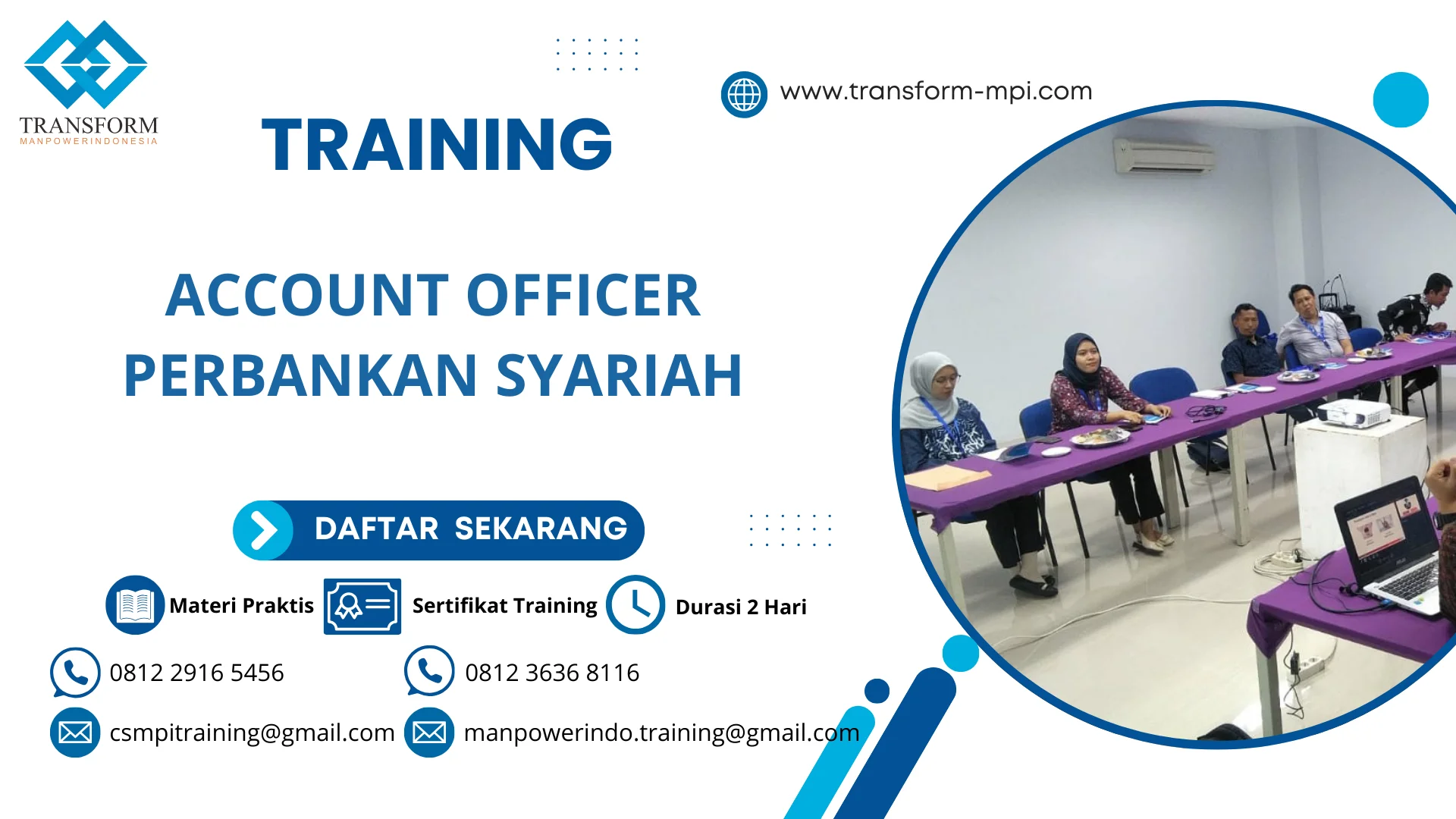 TRANSFORM
MANPOWERINDONESIA

TRAINING

www.transform-mpi.com

ACCOUNT OFFICER
PERBANKAN SYARIAH

DAFTAR SEKARANG

Materi Praktis
Sertifikat Training
Durasi 2 Hari

0812 2916 5456
0812 3636 8116

csmpitraining@gmail.com
manpowerindo.training@gmail.com